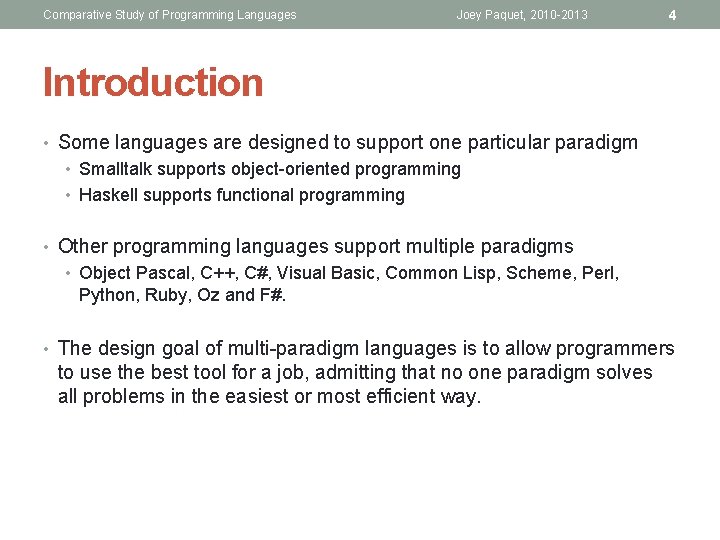 Comparative Study of Programming Languages Joey Paquet, 2010-2013 4

Introduction

• Some languages are designed to support one particular paradigm
  • Smalltalk supports object-oriented programming
  • Haskell supports functional programming

• Other programming languages support multiple paradigms
  • Object Pascal, C++, C#, Visual Basic, Common Lisp, Scheme, Perl, Python, Ruby, Oz and F#.

• The design goal of multi-paradigm languages is to allow programmers to use the best tool for a job, admitting that no one paradigm solves all problems in the easiest or most efficient way.